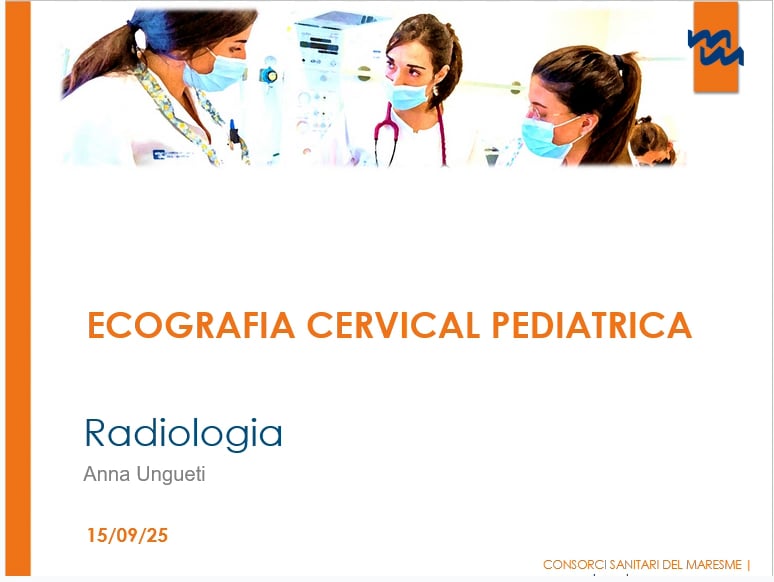 ECOGRAFIA CERVICAL PEDIATRICA

Radiologia

Anna Ungueti

15/09/25

CONSORCI SANITARI DEL MARESME |